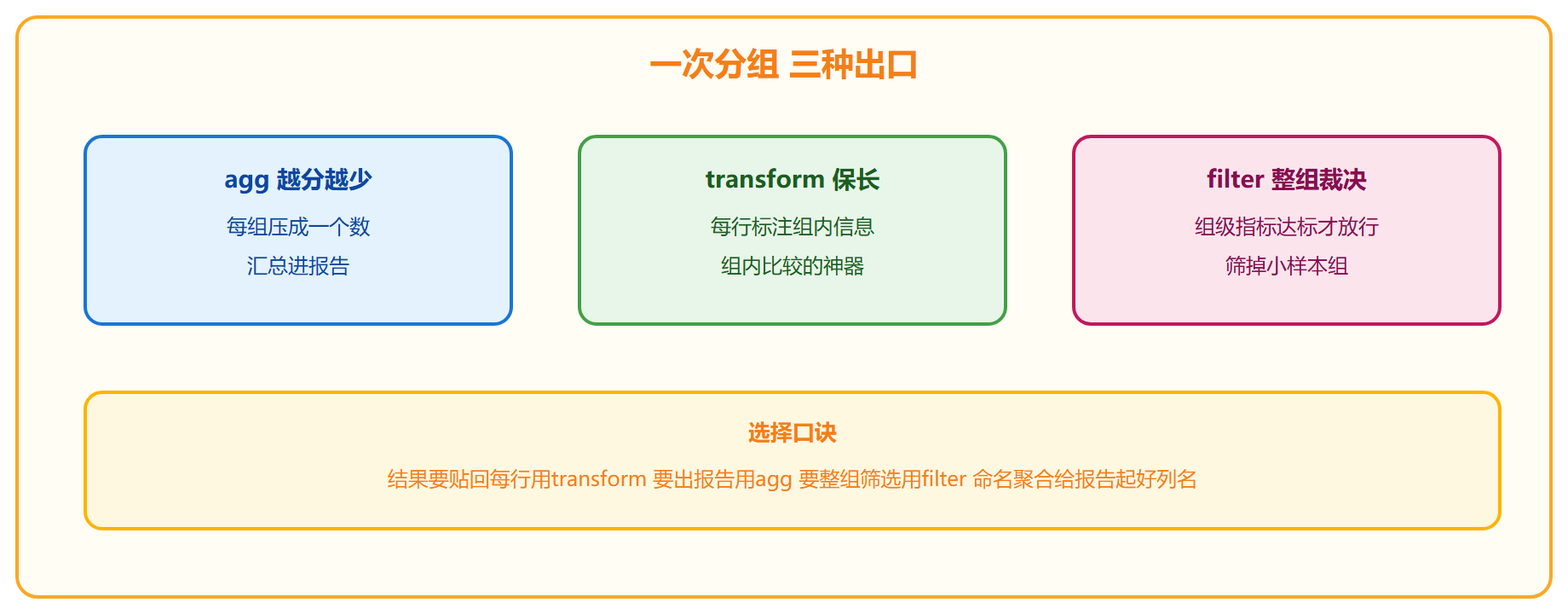 一次分组 三种出口

agg 越分越少

每组压成一个数

汇总进报告

transform 保长

每行标注组内信息

组内比较的神器

filter 整组裁决

组级指标达标才放行

筛掉小样本组

选择口诀

结果要贴回每行用transform 要出报告用agg 要整组筛选用filter 命名聚合给报告起好列名